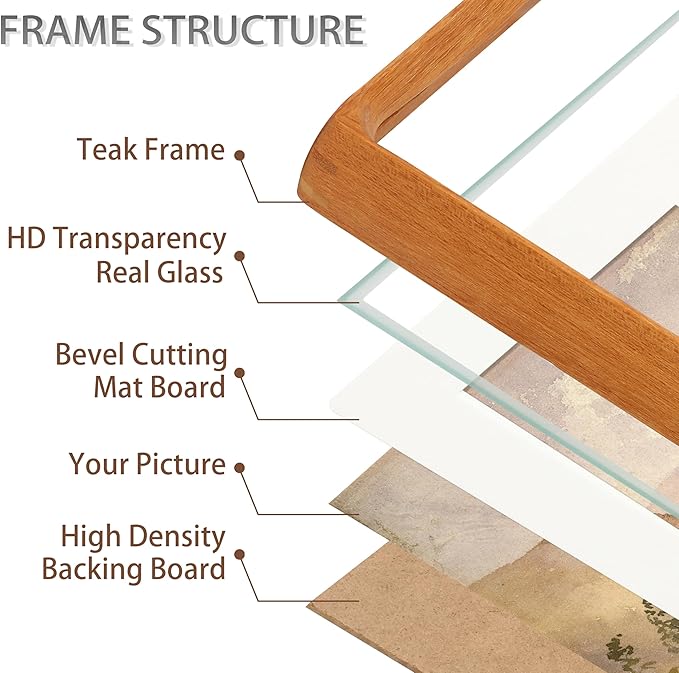 FRAME STRUCTURE

Teak Frame

HD Transparency Real Glass

Bevel Cutting Mat Board

Your Picture

High Density Backing Board